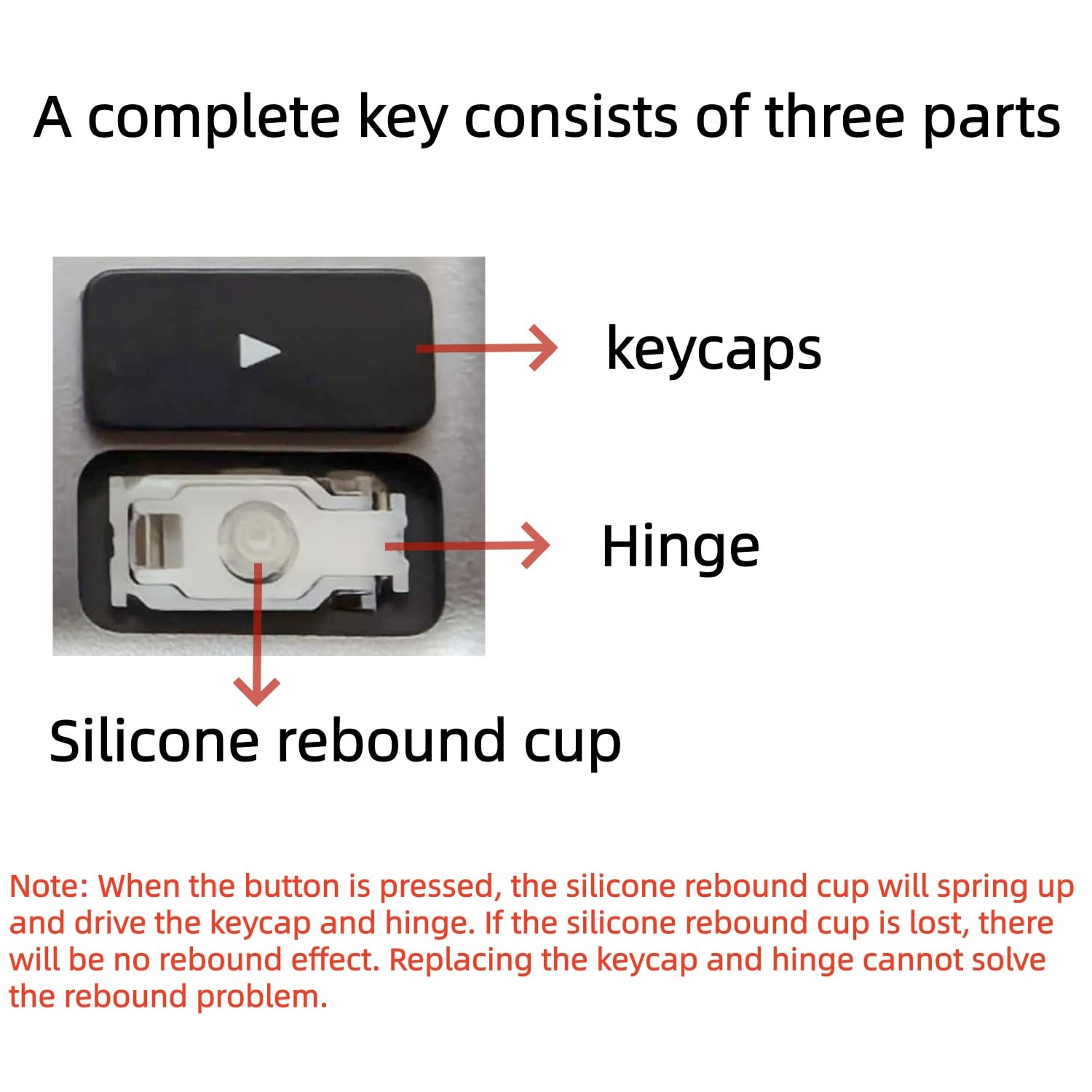 A complete key consists of three parts

keycaps

Hinge

Silicone rebound cup

Note: When the button is pressed, the silicone rebound cup will spring up and drive the keycap and hinge. If the silicone rebound cup is lost, there will be no rebound effect. Replacing the keycap and hinge cannot solve the rebound problem.